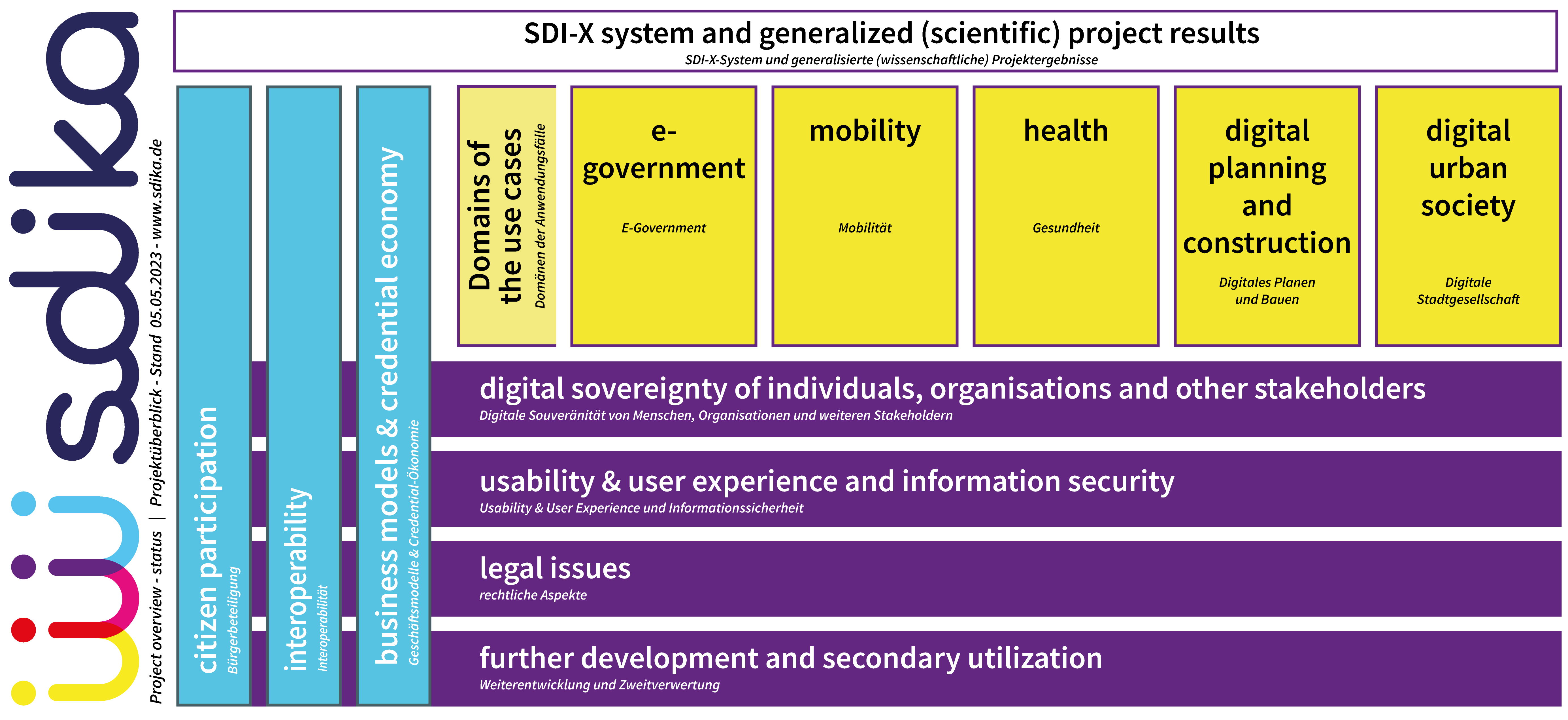 sdika

Project overview - status | Projektüberblick - Stand 05.05.2023 - www.sdika.de

SDI-X system and generalized (scientific) project results
SDI-X-System und generalisierte (wissenschaftliche) Projektergebnisse

citizen participation
Bürgerbeteiligung

interoperability
Interoperabilität

business models & credential economy
Geschäftsmodelle & Credential-Ökonomie

Domains of the use cases
Domänen der Anwendungsfälle

e-government
E-Government

mobility
Mobilität

health
Gesundheit

digital planning and construction
Digitales Planen und Bauen

digital urban society
Digitale Stadtgesellschaft

digital sovereignty of individuals, organisations and other stakeholders
Digitale Souveränität von Menschen, Organisationen und weiteren Stakeholdern

usability & user experience and information security
Usability & User Experience und Informationssicherheit

legal issues
rechtliche Aspekte

further development and secondary utilization
Weiterentwicklung und Zweitverwertung